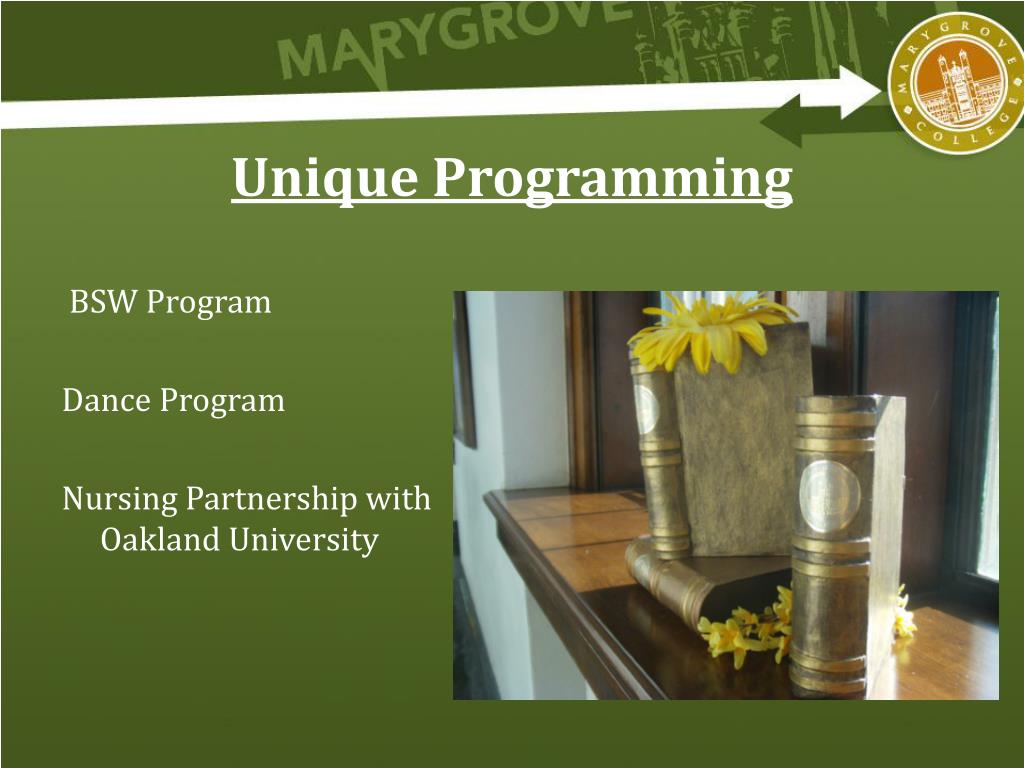 MARYGROVE

MARYGROVE COLLEGE

Unique Programming

BSW Program

Dance Program

Nursing Partnership with Oakland University